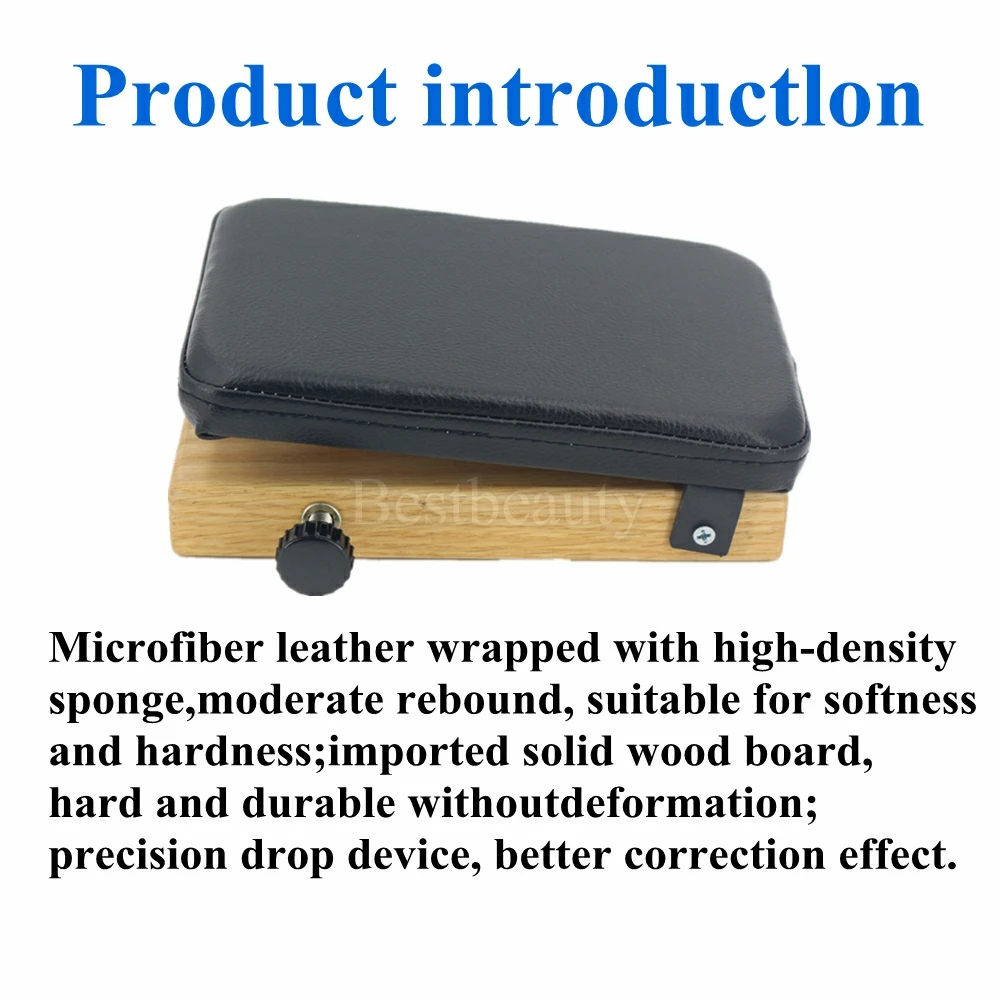 Product introductlon

Bestbeauty

Microfiber leather wrapped with high-density sponge,moderate rebound, suitable for softness and hardness;imported solid wood board, hard and durable withoutdeformation; precision drop device, better correction effect.